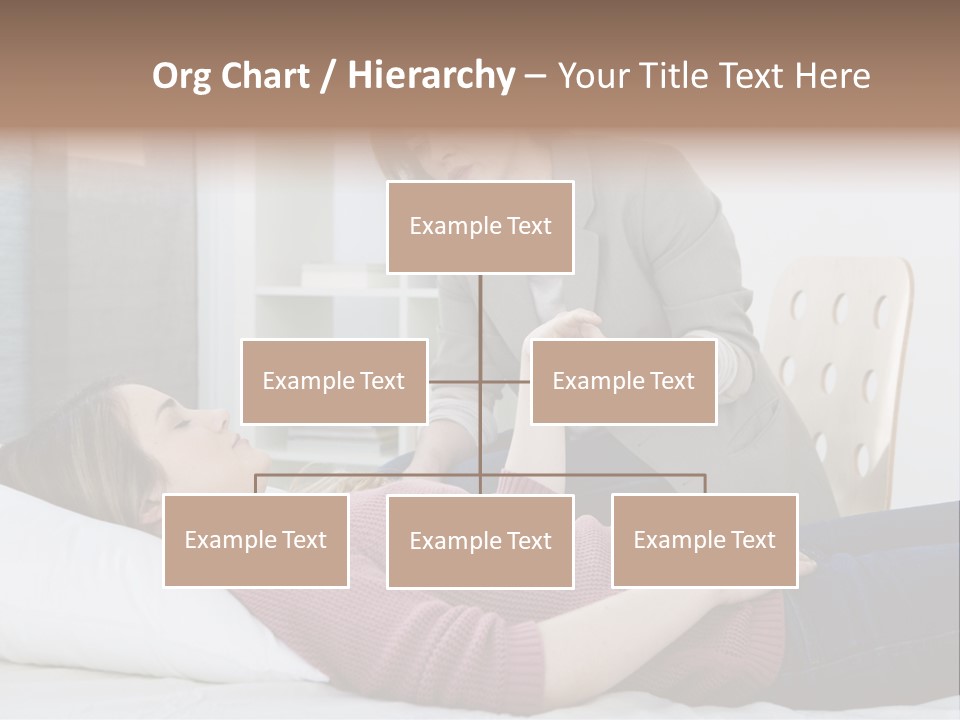 Org Chart / Hierarchy – Your Title Text Here

Example Text

Example Text

Example Text

Example Text

Example Text

Example Text